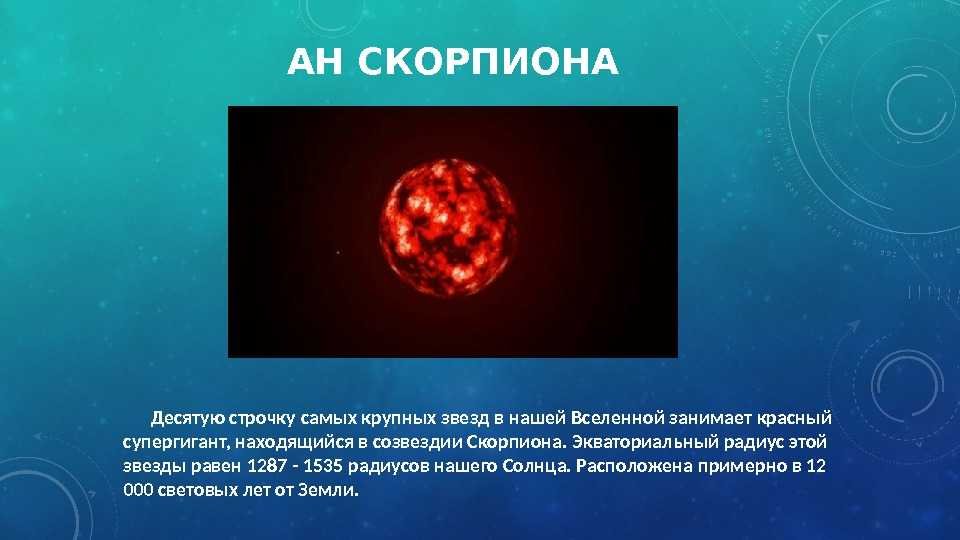 АН СКОРПИОНА

Десятую строчку самых крупных звезд в нашей Вселенной занимает красный супергигант, находящийся в созвездии Скорпиона. Экваториальный радиус этой звезды равен 1287 - 1535 радиусов нашего Солнца. Расположена примерно в 12 000 световых лет от Земли.